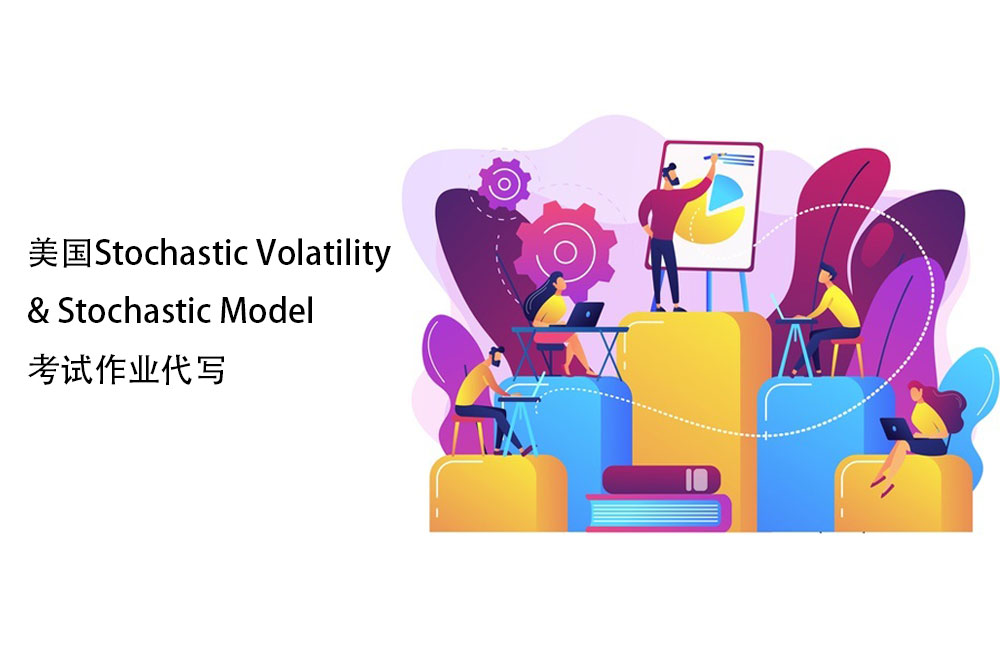 美国Stochastic Volatility & Stochastic Model 考试作业代写